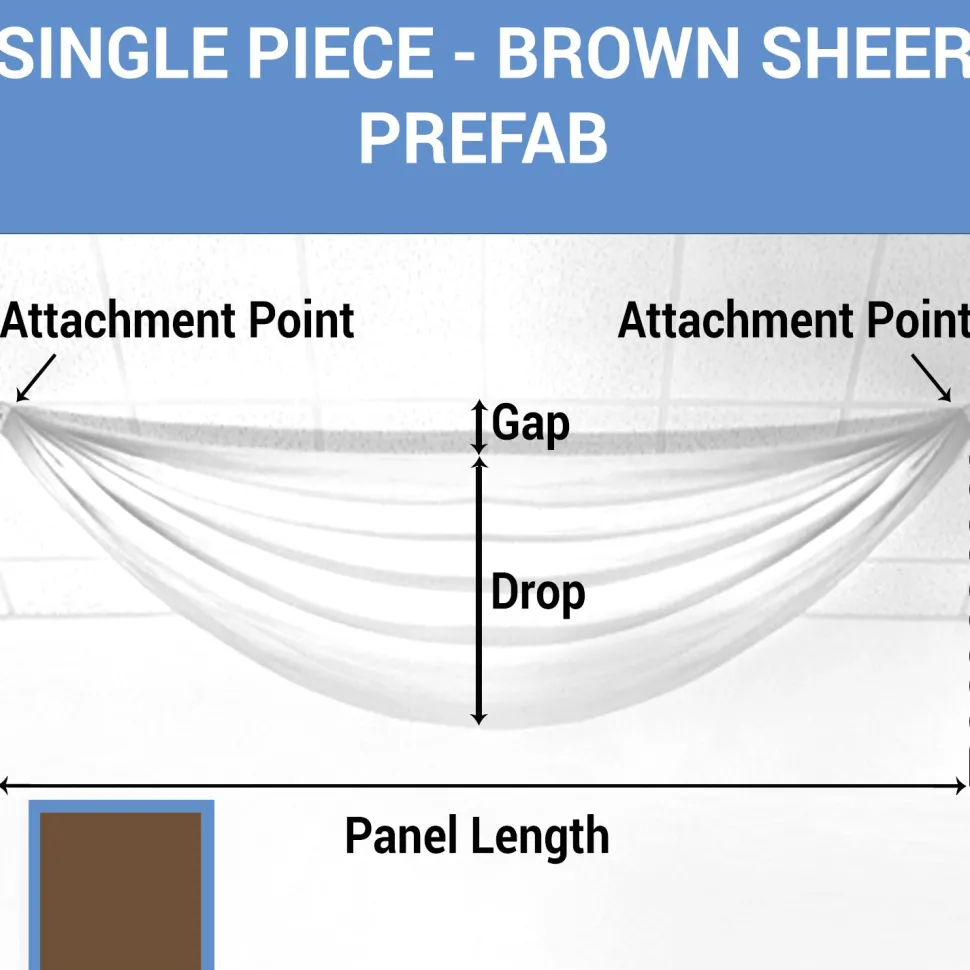 SINGLE PIECE - BROWN SHEER PREFAB

Attachment Point

Attachment Point

Gap

Drop

Panel Length